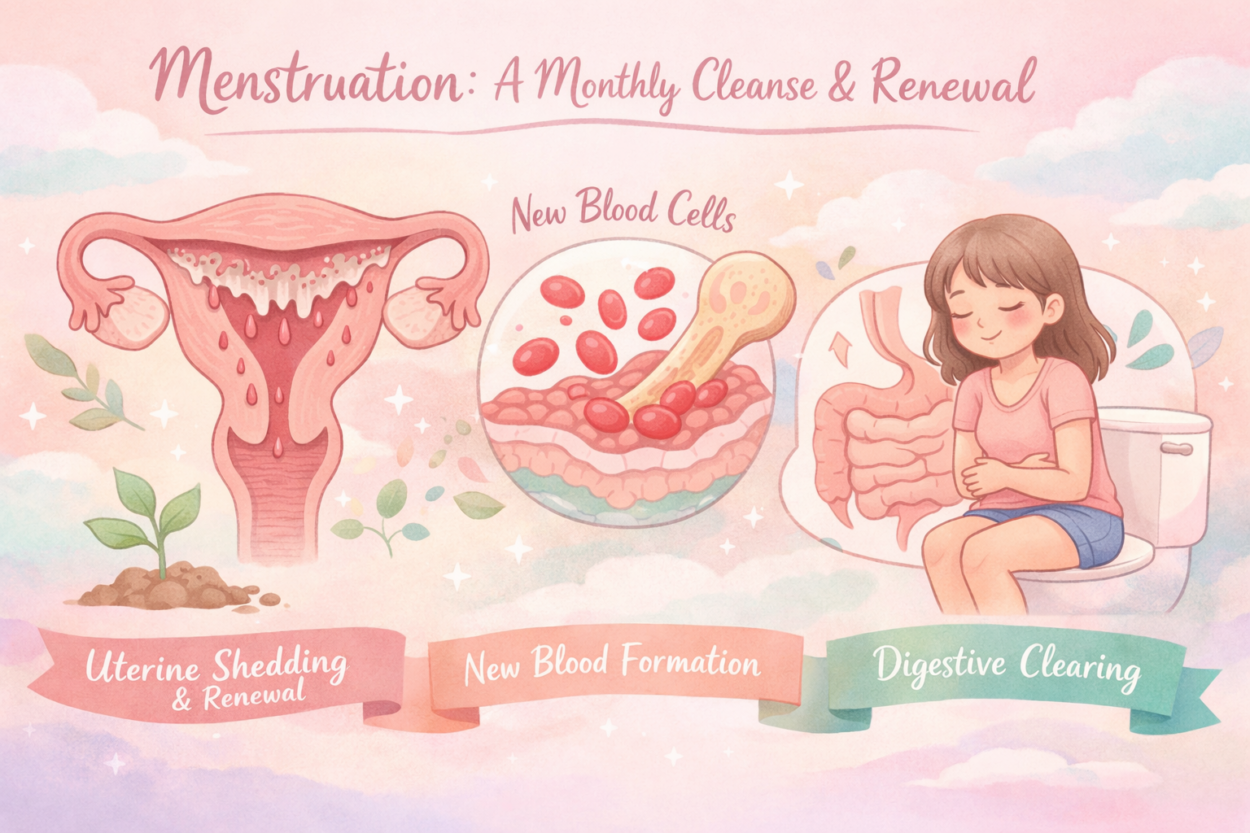 Menstruation: A Monthly Cleanse & Renewal

New Blood Cells

Uterine Shedding & Renewal

New Blood Formation

Digestive Clearing